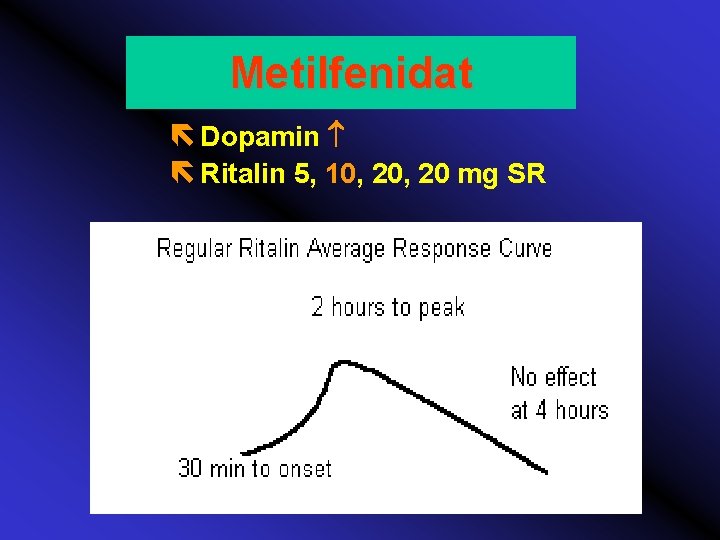 Metilfenidat

Dopamin ↑
Ritalin 5, 10, 20, 20 mg SR

Regular Ritalin Average Response Curve

2 hours to peak

No effect at 4 hours

30 min to onset